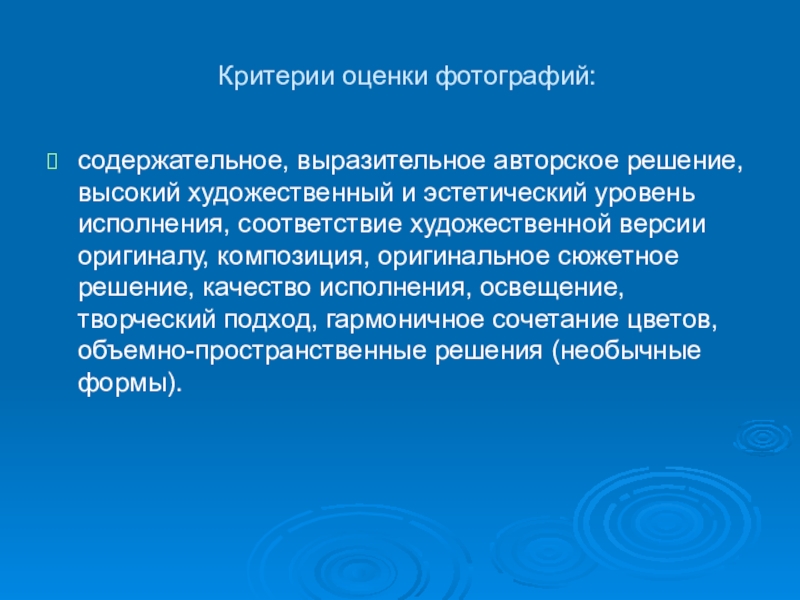 Критерии оценки фотографий:

 содержательное, выразительное авторское решение, высокий художественный и эстетический уровень исполнения, соответствие художественной версии оригиналу, композиция, оригинальное сюжетное решение, качество исполнения, освещение, творческий подход, гармоничное сочетание цветов, объемно-пространственные решения (необычные формы).